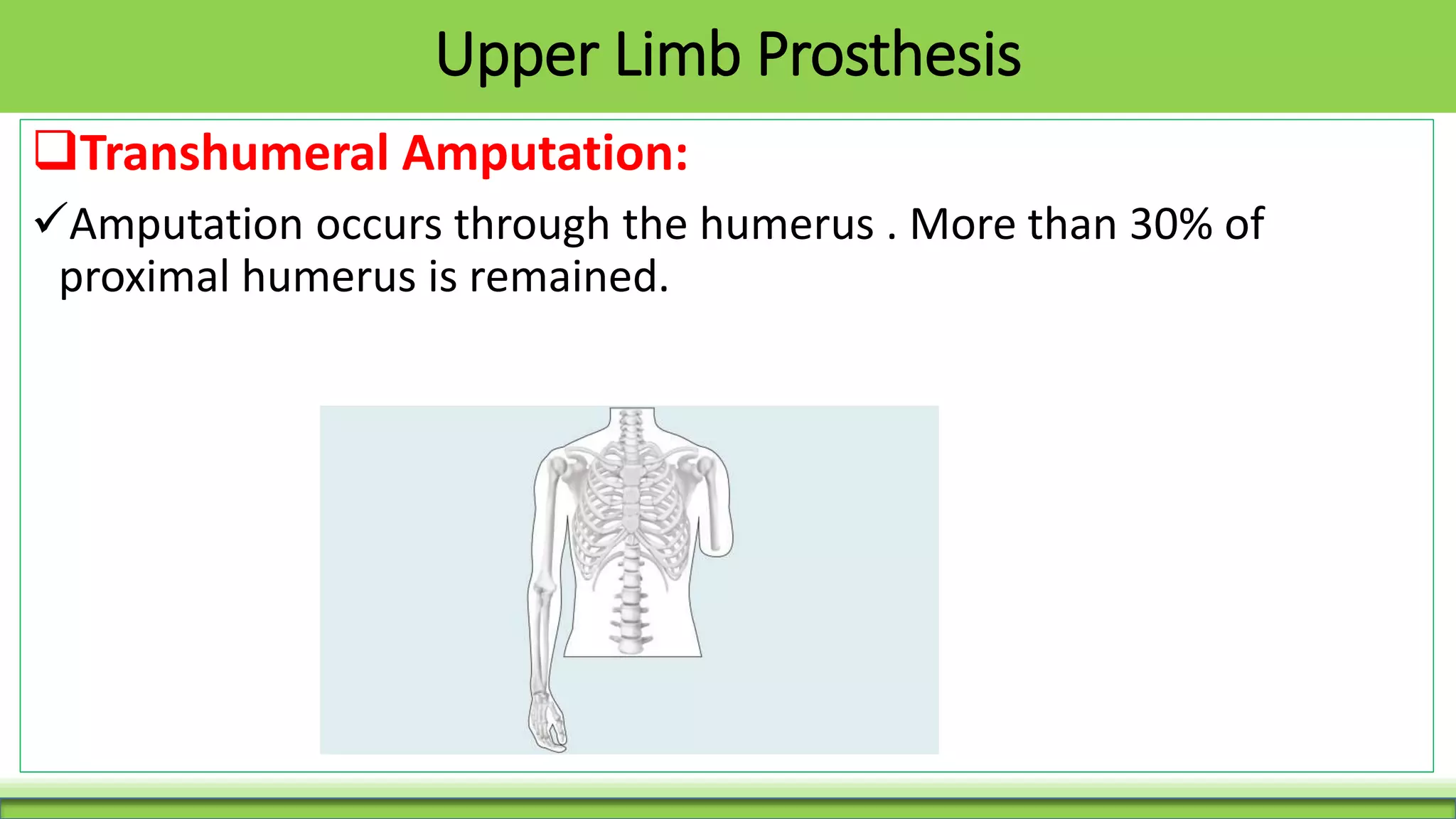 Upper Limb Prosthesis

❑Transhumeral Amputation:

✓Amputation occurs through the humerus . More than 30% of proximal humerus is remained.